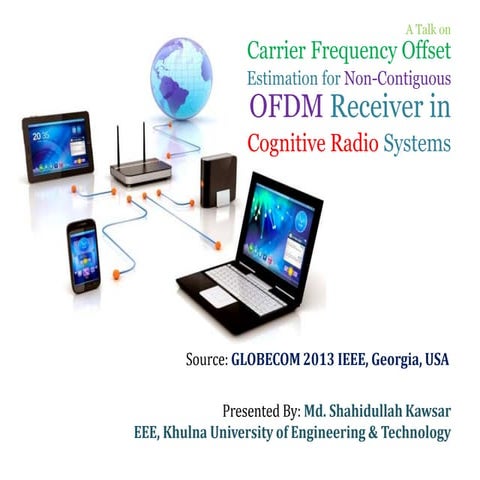 A Talk on
Carrier Frequency Offset Estimation for Non-Contiguous OFDM Receiver in Cognitive Radio Systems

20:35

Source: GLOBECOM 2013 IEEE, Georgia, USA

Presented By: Md. Shahidullah Kawsar
EEE, Khulna University of Engineering & Technology